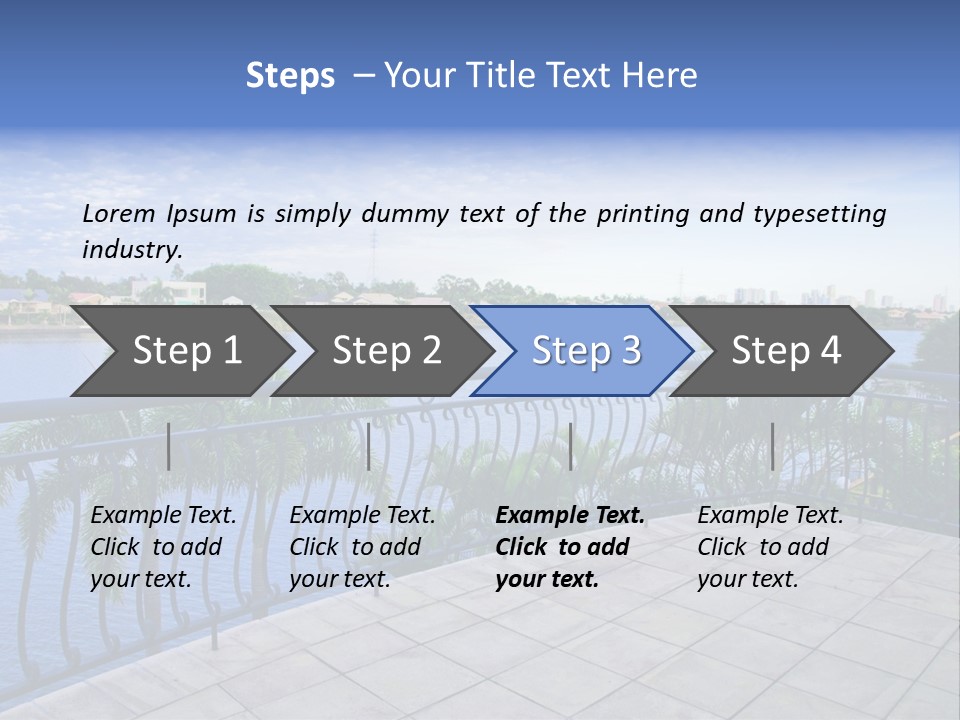 Steps – Your Title Text Here

Lorem Ipsum is simply dummy text of the printing and typesetting industry.

Step 1

Step 2

Step 3

Step 4

Example Text. Click to add your text.

Example Text. Click to add your text.

Example Text. Click to add your text.

Example Text. Click to add your text.